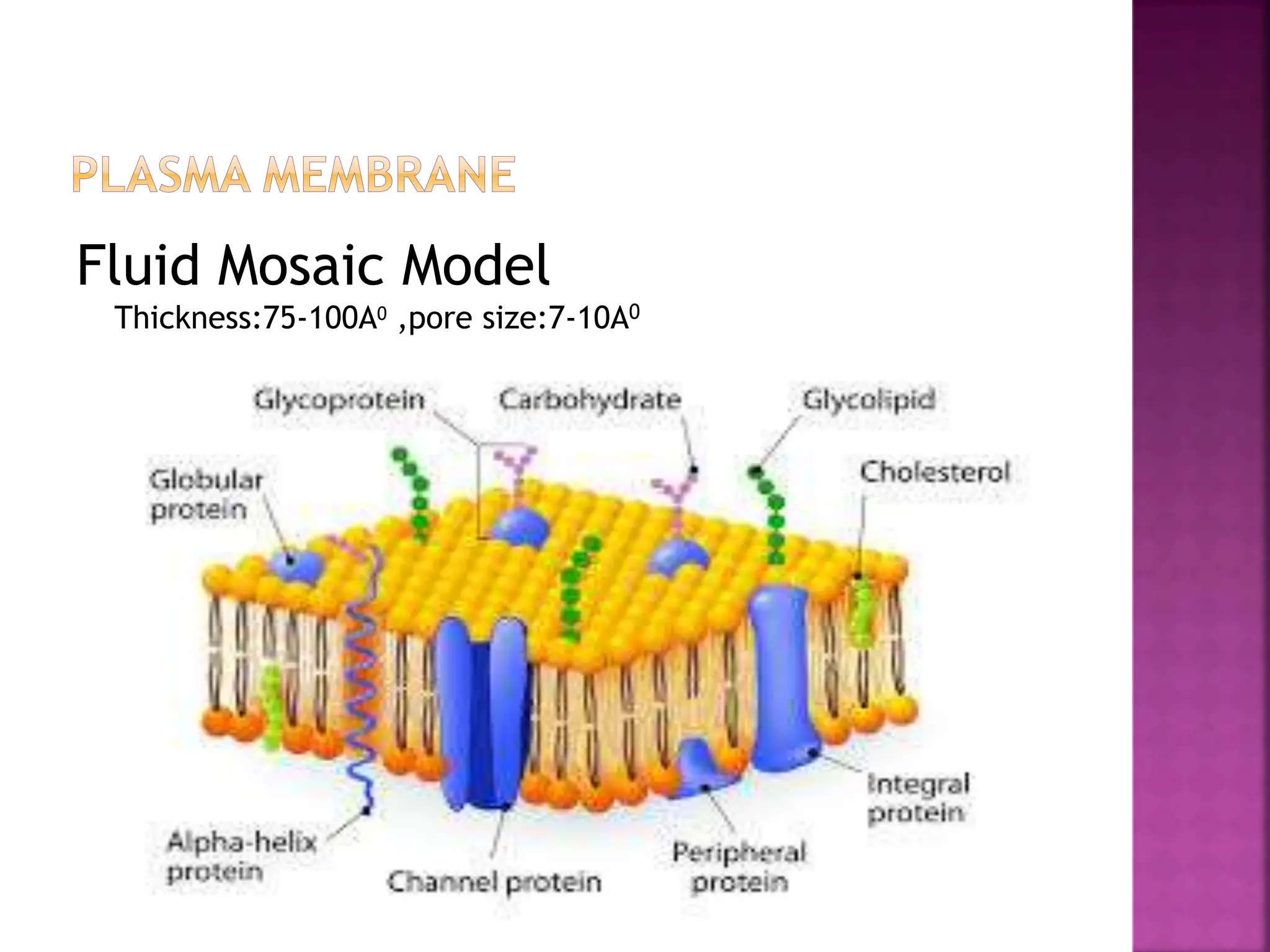 PLASMA MEMBRANE

Fluid Mosaic Model

Thickness:75-100$A^0$ ,pore size:7-10$A^0$

Glycoprotein

Carbohydrate

Glycolipid

Globular protein

Cholesterol

Integral protein

Alpha-helix protein

Channel protein

Peripheral protein